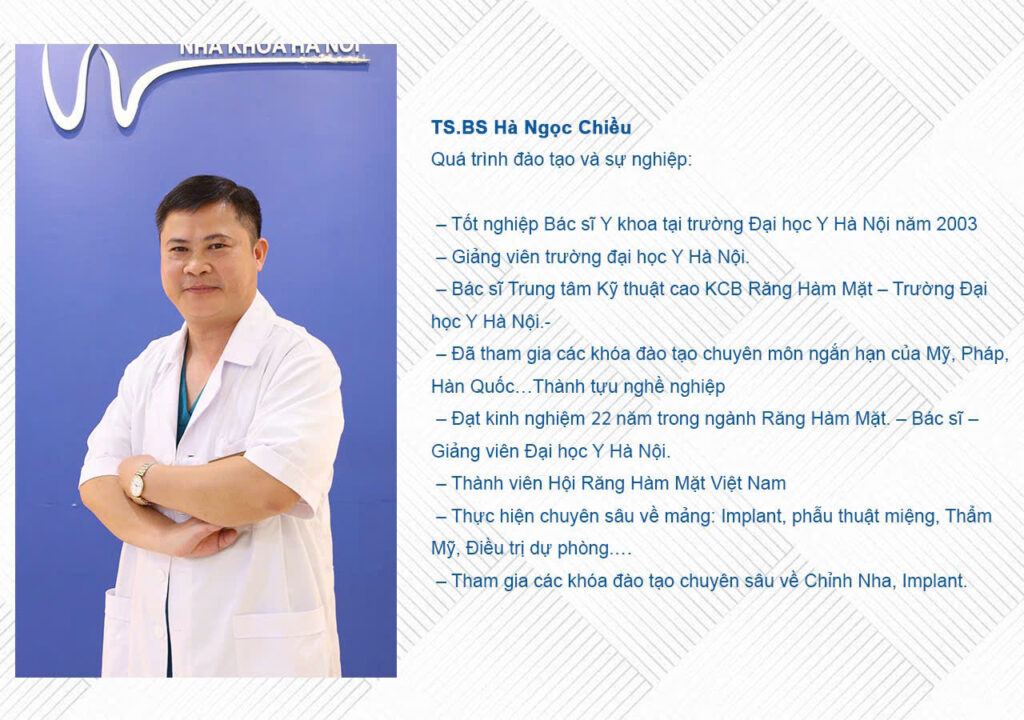 NHA KHOA HÀ NỘI

TS.BS Hà Ngọc Chiều
Quá trình đào tạo và sự nghiệp:

– Tốt nghiệp Bác sĩ Y khoa tại trường Đại học Y Hà Nội năm 2003
– Giảng viên trường đại học Y Hà Nội.
– Bác sĩ Trung tâm Kỹ thuật cao KCB Răng Hàm Mặt – Trường Đại học Y Hà Nội.-
– Đã tham gia các khóa đào tạo chuyên môn ngắn hạn của Mỹ, Pháp, Hàn Quốc…Thành tựu nghề nghiệp
– Đạt kinh nghiệm 22 năm trong ngành Răng Hàm Mặt. – Bác sĩ – Giảng viên Đại học Y Hà Nội.
– Thành viên Hội Răng Hàm Mặt Việt Nam
– Thực hiện chuyên sâu về mảng: Implant, phẫu thuật miệng, Thẩm Mỹ, Điều trị dự phòng….
– Tham gia các khóa đào tạo chuyên sâu về Chỉnh Nha, Implant.